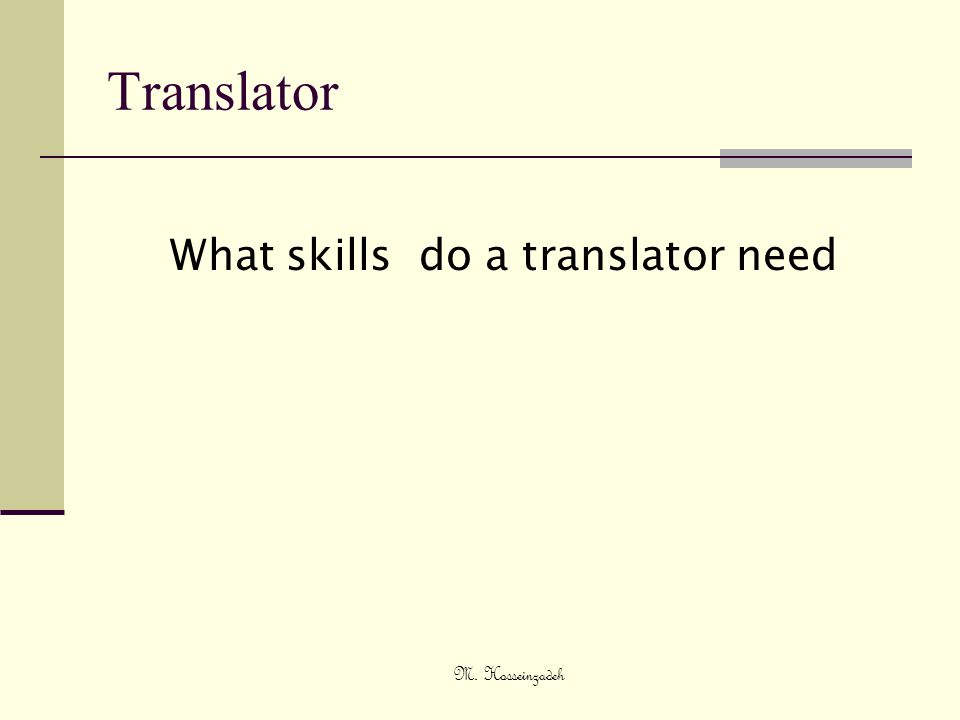 Translator

What skills do a translator need

M. Hosseinzadeh